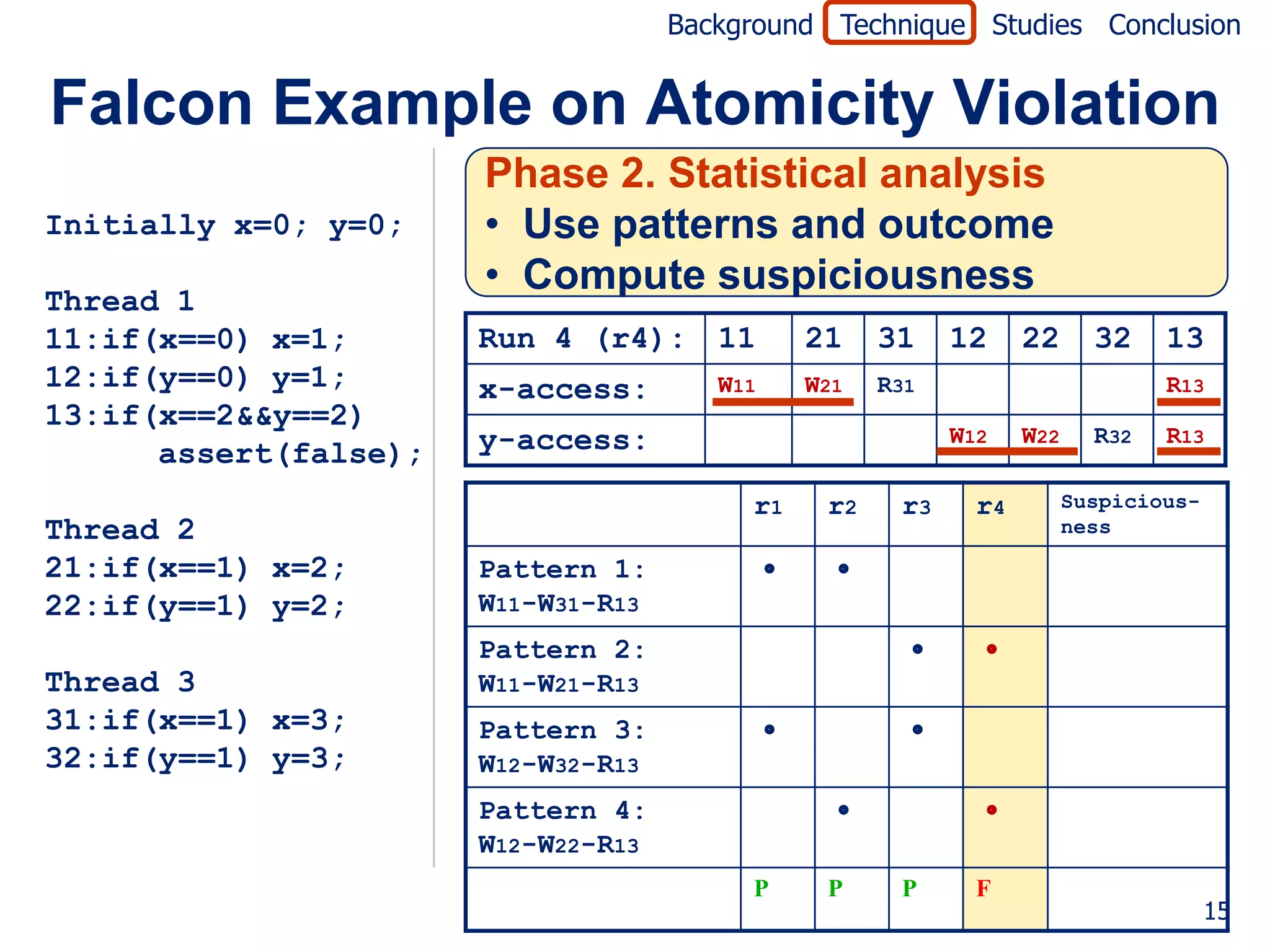 Background Technique Studies Conclusion

Falcon Example on Atomicity Violation

Initially x=0; y=0;

Thread 1
11:if(x==0) x=1;
12:if(y==0) y=1;
13:if(x==2&&y==2)
assert(false);

Thread 2
21:if(x==1) x=2;
22:if(y==1) y=2;

Thread 3
31:if(x==1) x=3;
32:if(y==1) y=3;

Phase 2. Statistical analysis
• Use patterns and outcome
• Compute suspiciousness

| Run 4 (r4): | 11 | 21 | 31 | 12 | 22 | 32 | 13 |
|---|---|---|---|---|---|---|---|
| x-access: | W11 | W21 | R31 | | | | R13 |
| y-access: | | | | W12 | W22 | R32 | R13 |

| | r1 | r2 | r3 | r4 | Suspiciousness |
|---|---|---|---|---|---|
| Pattern 1: W11-W31-R13 | • | • | | | |
| Pattern 2: W11-W21-R13 | | | • | • | |
| Pattern 3: W12-W32-R13 | • | | • | | |
| Pattern 4: W12-W22-R13 | | • | | • | |
| | P | P | P | F | |

15